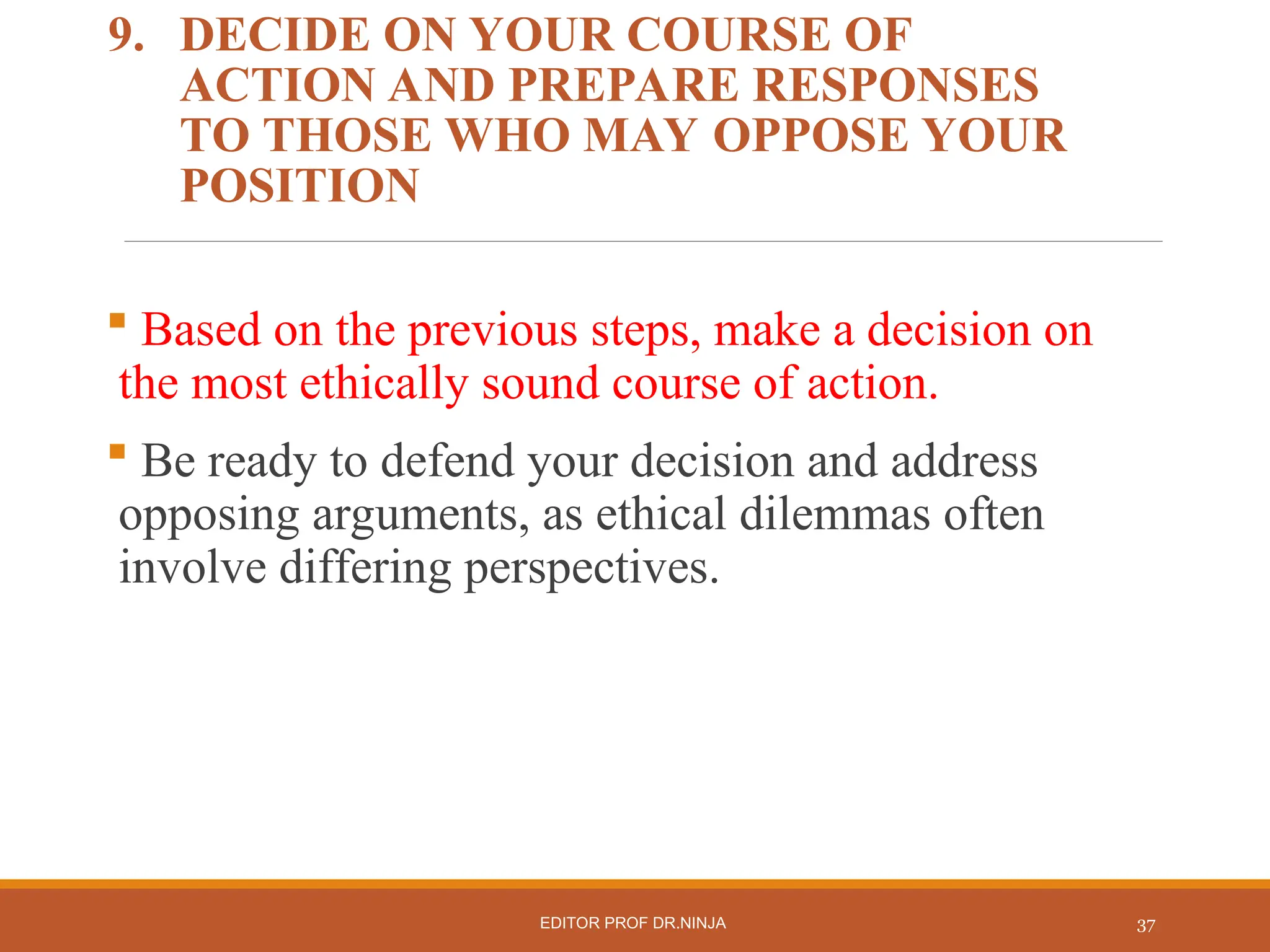 9. DECIDE ON YOUR COURSE OF ACTION AND PREPARE RESPONSES TO THOSE WHO MAY OPPOSE YOUR POSITION

▪ Based on the previous steps, make a decision on the most ethically sound course of action.

▪ Be ready to defend your decision and address opposing arguments, as ethical dilemmas often involve differing perspectives.

EDITOR PROF DR.NINJA

37